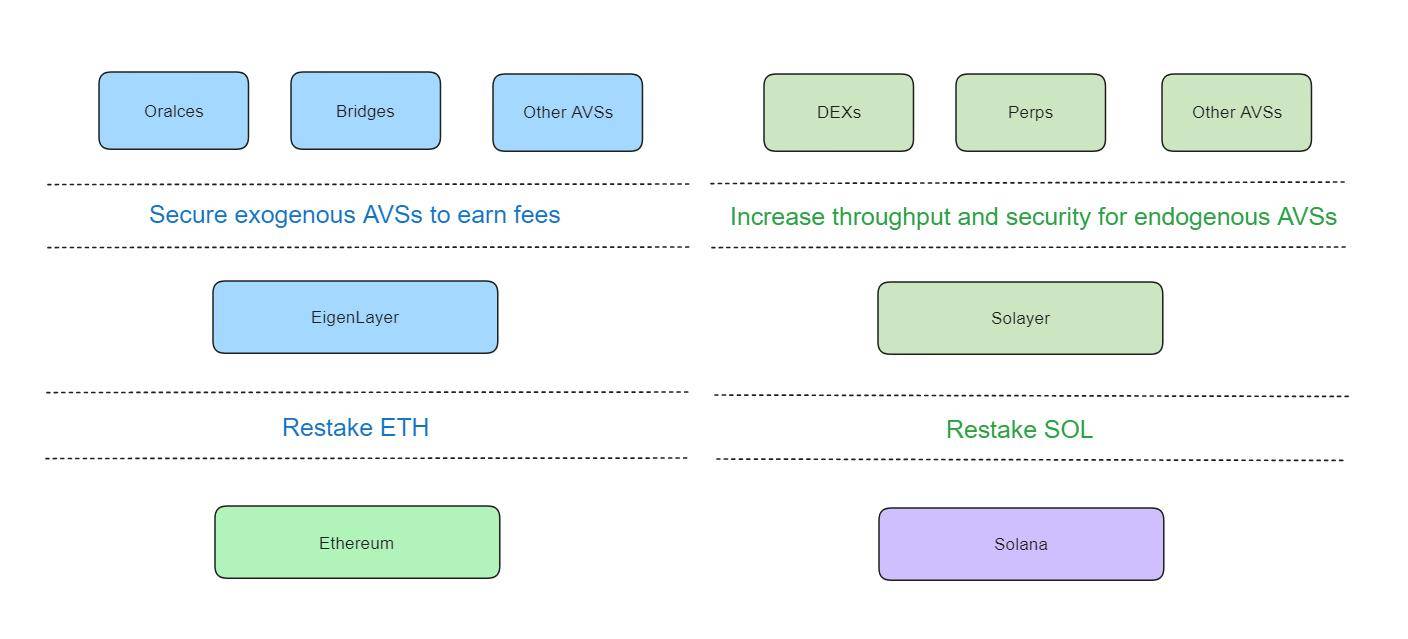 Oralces

Bridges

Other AVSs

Secure exogenous AVSs to earn fees

EigenLayer

Restake ETH

Ethereum

DEXs

Perps

Other AVSs

Increase throughput and security for endogenous AVSs

Solayer

Restake SOL

Solana